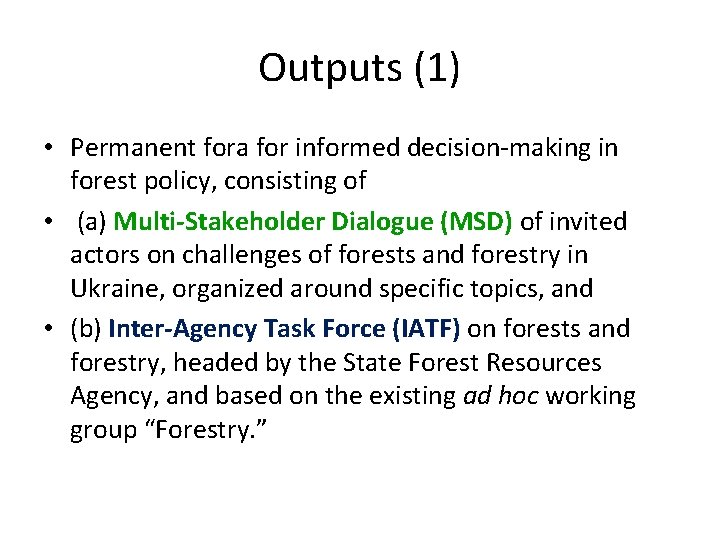 Outputs (1)

• Permanent fora for informed decision-making in forest policy, consisting of

• (a) Multi-Stakeholder Dialogue (MSD) of invited actors on challenges of forests and forestry in Ukraine, organized around specific topics, and

• (b) Inter-Agency Task Force (IATF) on forests and forestry, headed by the State Forest Resources Agency, and based on the existing ad hoc working group “Forestry.”